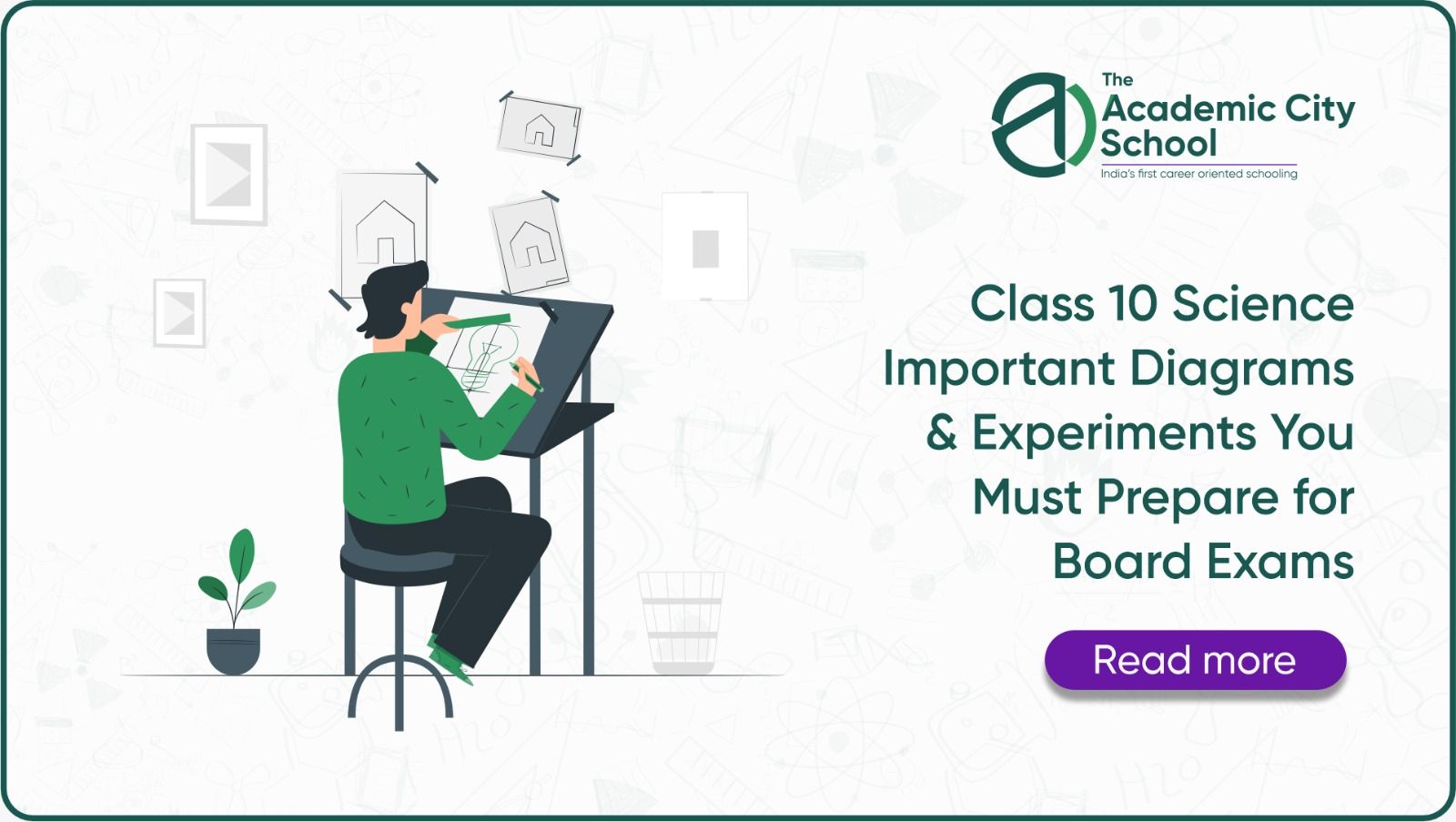 The Academic City School
India's first career oriented schooling

Class 10 Science Important Diagrams & Experiments You Must Prepare for Board Exams

Read more